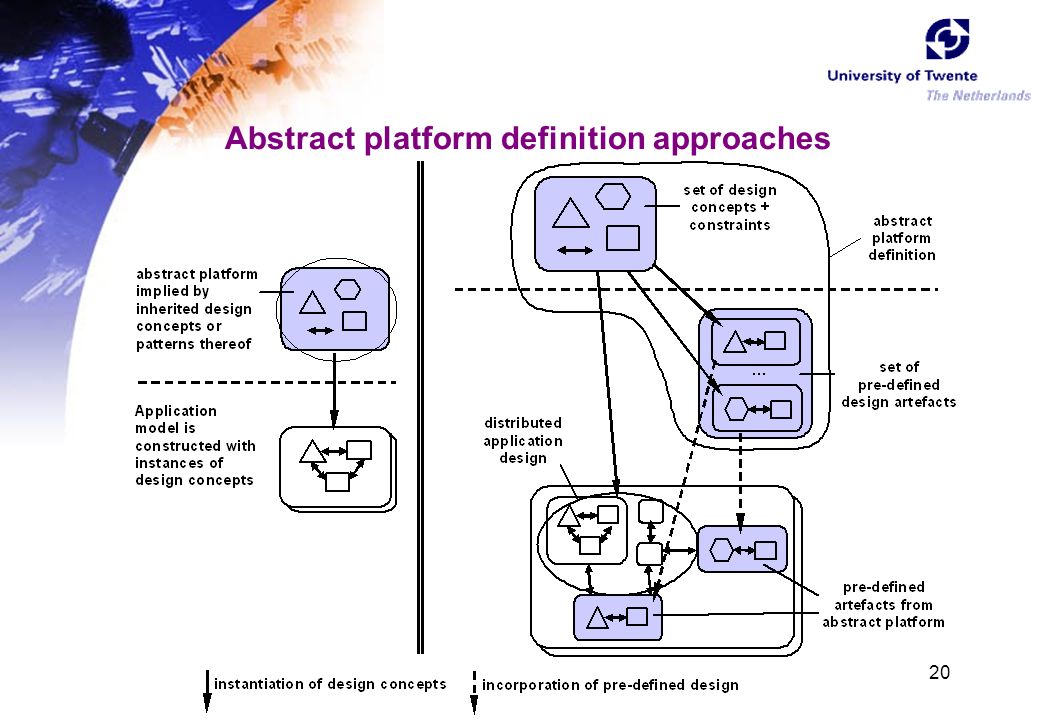 University of Twente
The Netherlands

Abstract platform definition approaches

abstract platform implied by inherited design concepts or patterns thereof

Application model is constructed with instances of design concepts

set of design concepts + constraints

abstract platform definition

...

set of pre-defined design artefacts

distributed application design

pre-defined artefacts from abstract platform

instantiation of design concepts

incorporation of pre-defined design

20